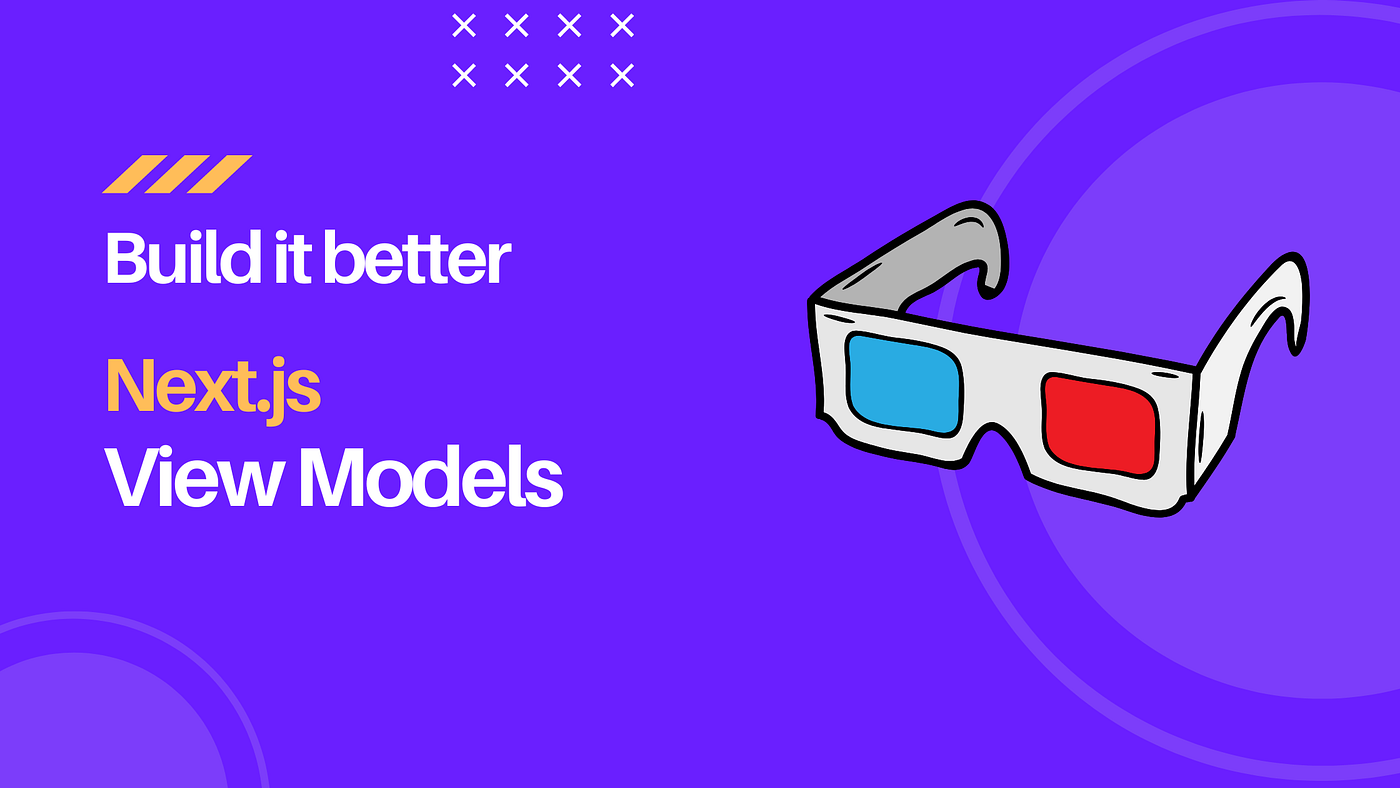 Build it better

Next.js
View Models